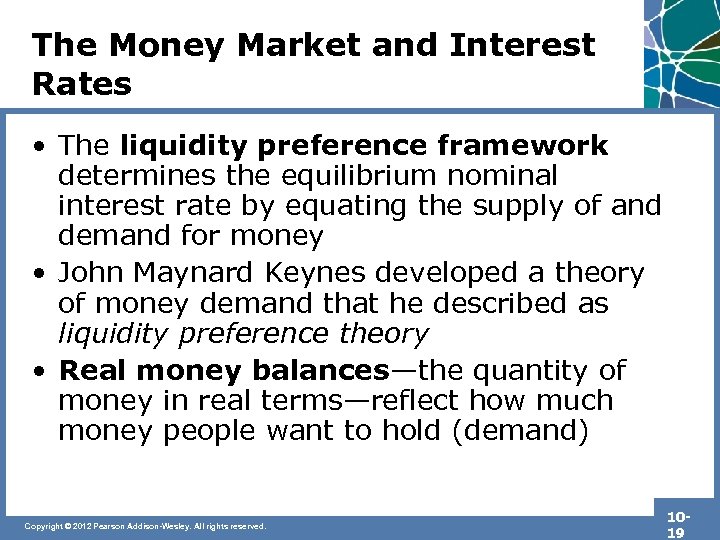 The Money Market and Interest Rates

• The liquidity preference framework determines the equilibrium nominal interest rate by equating the supply of and demand for money

• John Maynard Keynes developed a theory of money demand that he described as liquidity preference theory

• Real money balances—the quantity of money in real terms—reflect how much money people want to hold (demand)

Copyright © 2012 Pearson Addison-Wesley. All rights reserved.

10-19